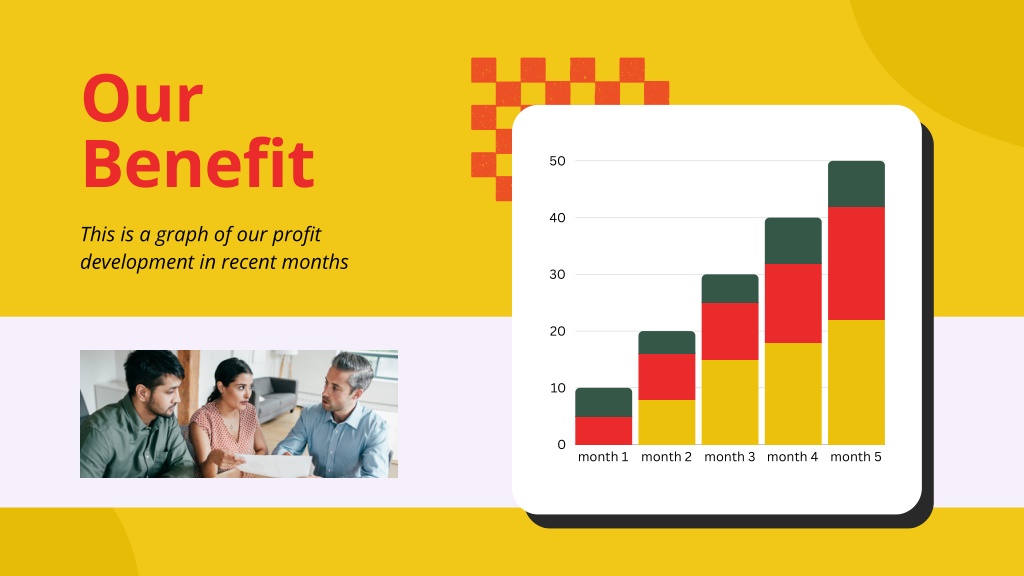 Our Benefit

This is a graph of our profit development in recent months

50
40
30
20
10
0
month 1 month 2 month 3 month 4 month 5